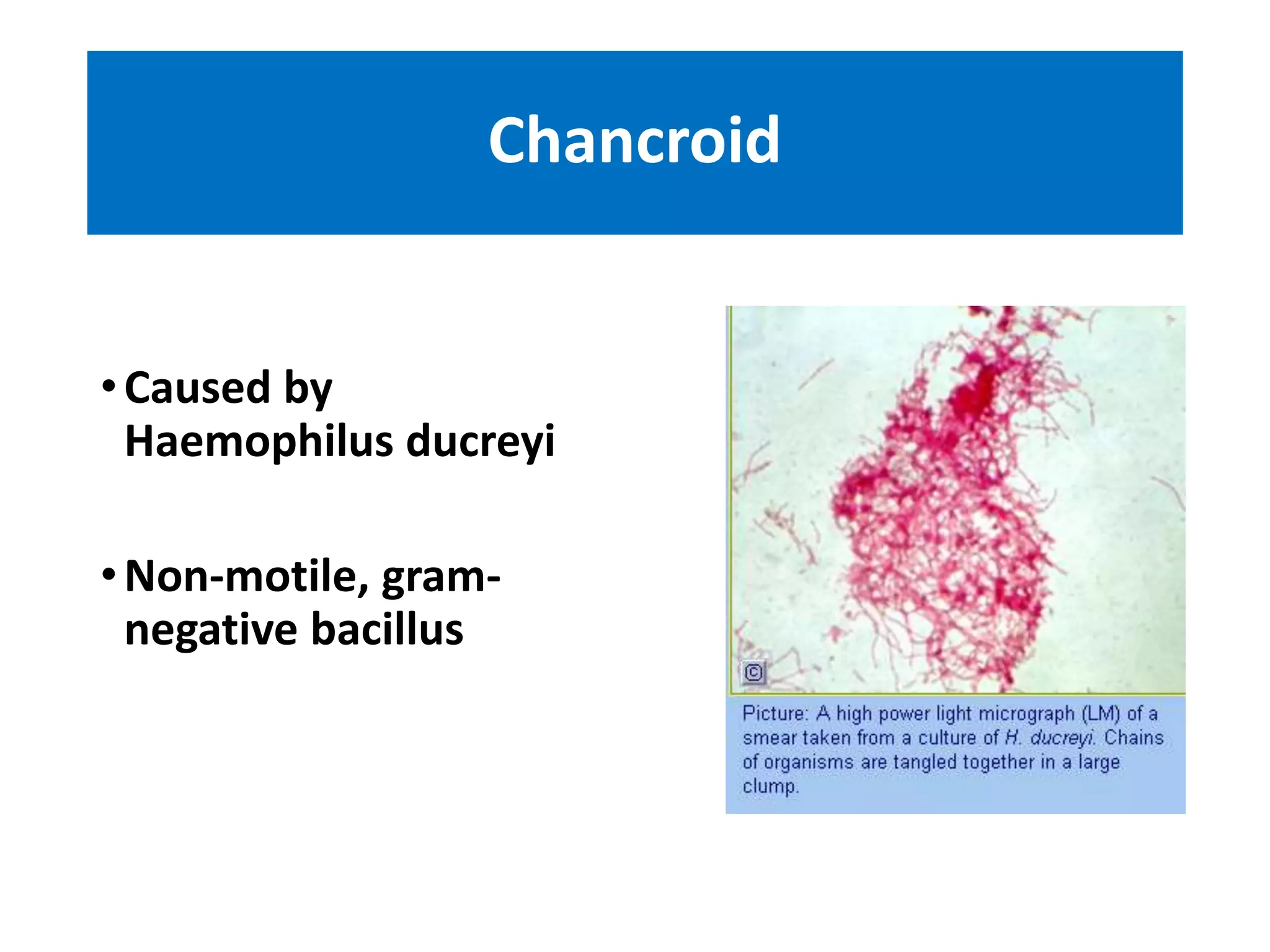 Chancroid

• Caused by Haemophilus ducreyi

• Non-motile, gram-negative bacillus

©

Picture: A high power light micrograph (LM) of a smear taken from a culture of H. ducreyi. Chains of organisms are tangled together in a large clump.